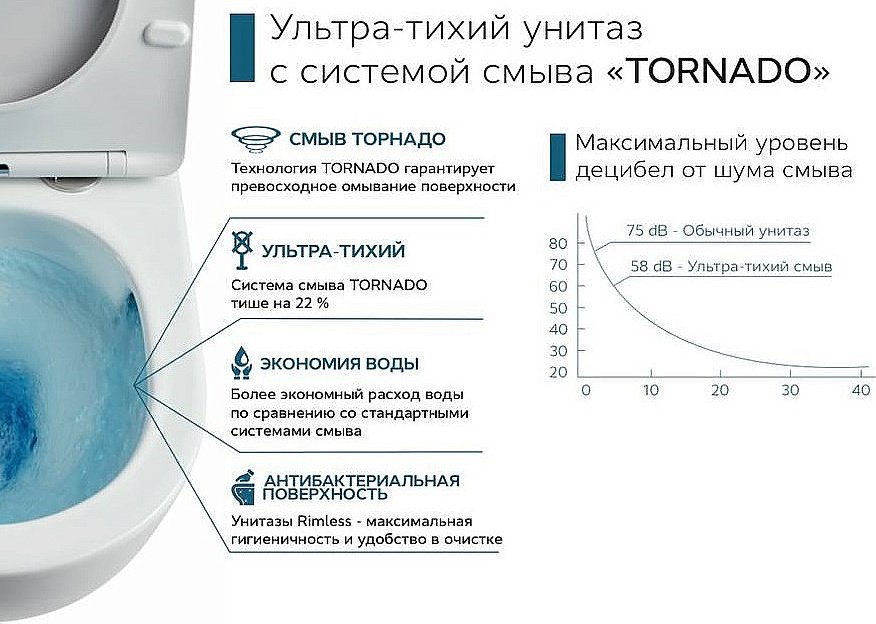 Ультра-тихий унитаз с системой смыва «TORNADO»

СМЫВ ТОРНАДО
Технология TORNADO гарантирует превосходное омывание поверхности

УЛЬТРА-ТИХИЙ
Система смыва TORNADO тише на 22 %

ЭКОНОМИЯ ВОДЫ
Более экономный расход воды по сравнению со стандартными системами смыва

АНТИБАКТЕРИАЛЬНАЯ ПОВЕРХНОСТЬ
Унитазы Rimless - максимальная гигиеничность и удобство в очистке

Максимальный уровень децибел от шума смыва

75 dB - Обычный унитаз
58 dB - Ультра-тихий смыв
80
70
60
50
40
30
20
0
10
20
30
40